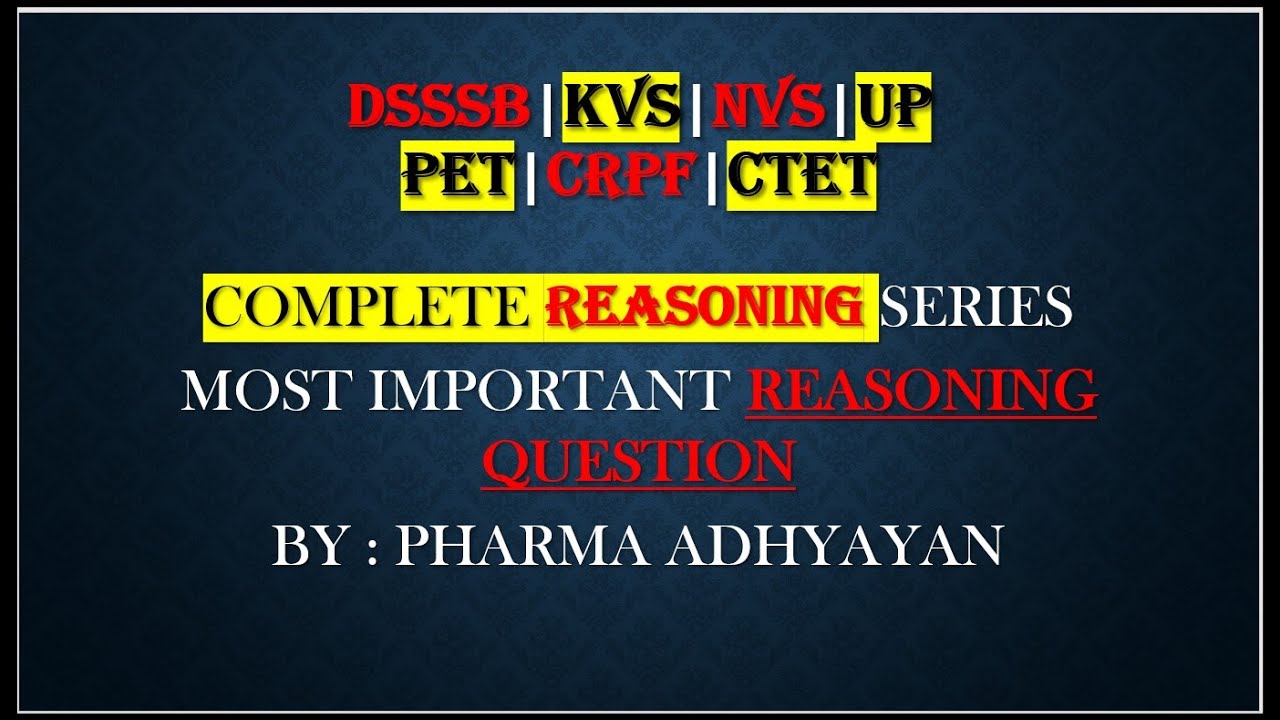 DSSSB | KVS | NVS | UP PET | CRPF | CTET

COMPLETE REASONING SERIES

MOST IMPORTANT REASONING QUESTION

BY : PHARMA ADHYAYAN